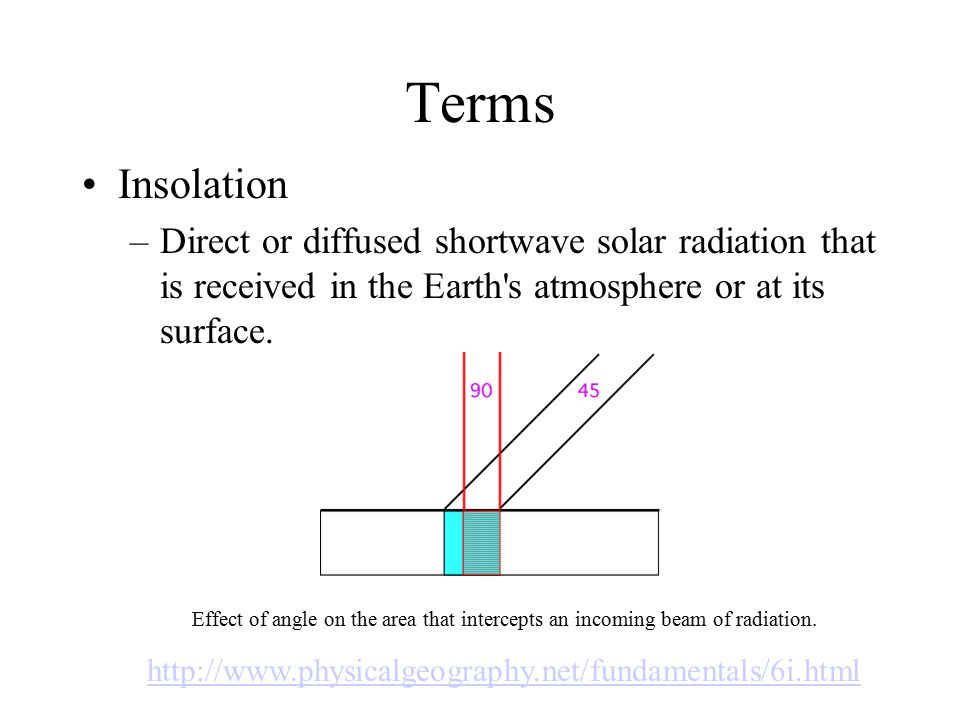 Terms

• Insolation

– Direct or diffused shortwave solar radiation that is received in the Earth's atmosphere or at its surface.

90

45

Effect of angle on the area that intercepts an incoming beam of radiation.

http://www.physicalgeography.net/fundamentals/6i.html